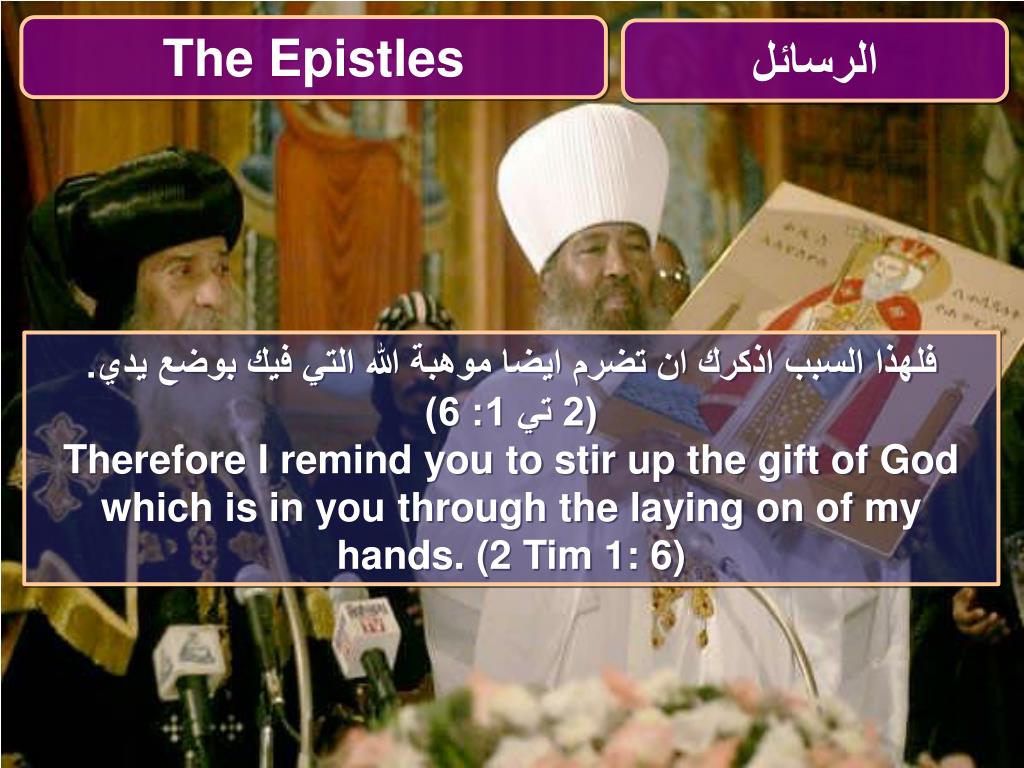 The Epistles

الرسائل

فلهذا السبب اذكرك ان تضرم ايضا موهبة الله التي فيك بوضع يدي. (2 تي 1: 6)

Therefore I remind you to stir up the gift of God which is in you through the laying on of my hands. (2 Tim 1: 6)